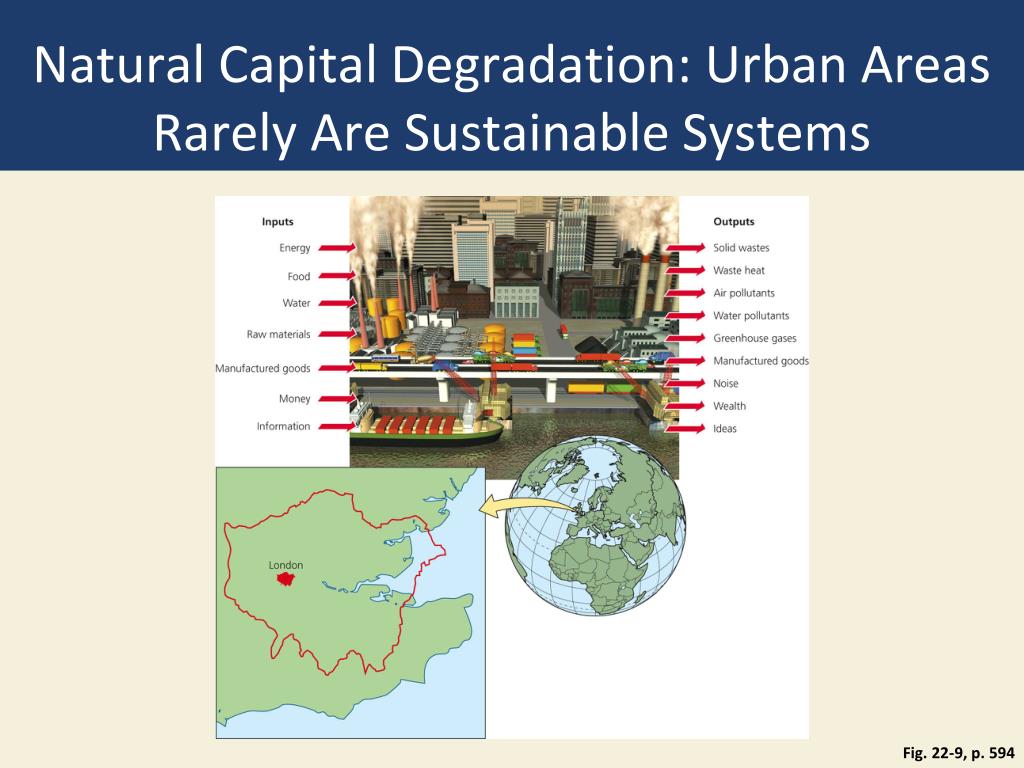 Natural Capital Degradation: Urban Areas Rarely Are Sustainable Systems

Inputs
Energy
Food
Water
Raw materials
Manufactured goods
Money
Information

Outputs
Solid wastes
Waste heat
Air pollutants
Water pollutants
Greenhouse gases
Manufactured goods
Noise
Wealth
Ideas

London

Fig. 22-9, p. 594